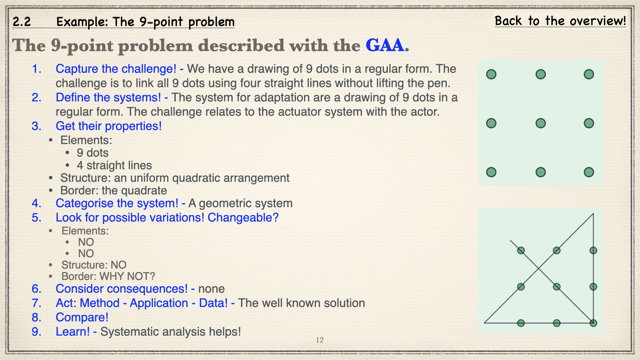 2.2 Example: The 9-point problem

Back to the overview!

The 9-point problem described with the GAA.

1. Capture the challenge! - We have a drawing of 9 dots in a regular form. The challenge is to link all 9 dots using four straight lines without lifting the pen.
2. Define the systems! - The system for adaptation are a drawing of 9 dots in a regular form. The challenge relates to the actuator system with the actor.
3. Get their properties!
• Elements:
• 9 dots
• 4 straight lines
• Structure: an uniform quadratic arrangement
• Border: the quadrate
4. Categorise the system! - A geometric system
5. Look for possible variations! Changeable?
• Elements:
• NO
• NO
• Structure: NO
• Border: WHY NOT?
6. Consider consequences! - none
7. Act: Method - Application - Data! - The well known solution
8. Compare!
9. Learn! - Systematic analysis helps!

12